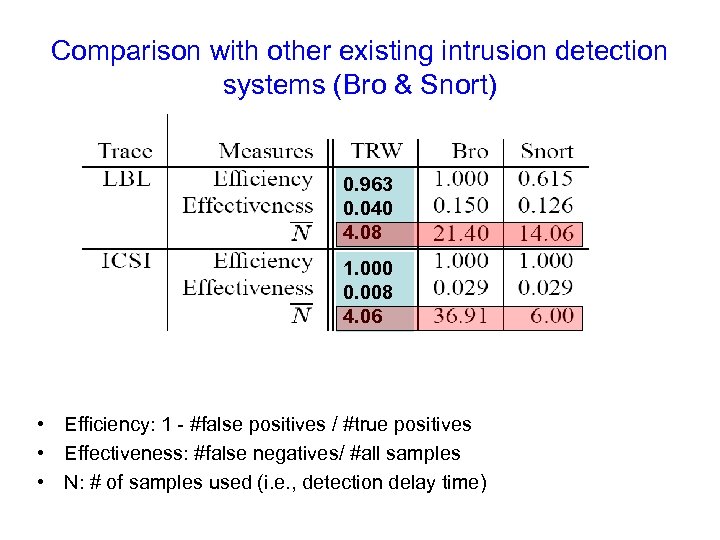 Comparison with other existing intrusion detection systems (Bro & Snort)

| Trace | Measures | TRW | Bro | Snort |
|---|---|---|---|---|
| LBL | Efficiency | 0.963 | 1.000 | 0.615 |
| | Effectiveness | 0.040 | 0.150 | 0.126 |
| | $\overline{N}$ | 4.08 | 21.40 | 14.06 |
| ICSI | Efficiency | 1.000 | 1.000 | 1.000 |
| | Effectiveness | 0.008 | 0.029 | 0.029 |
| | $\overline{N}$ | 4.06 | 36.91 | 6.00 |

• Efficiency: 1 - #false positives / #true positives
• Effectiveness: #false negatives/ #all samples
• N: # of samples used (i.e., detection delay time)